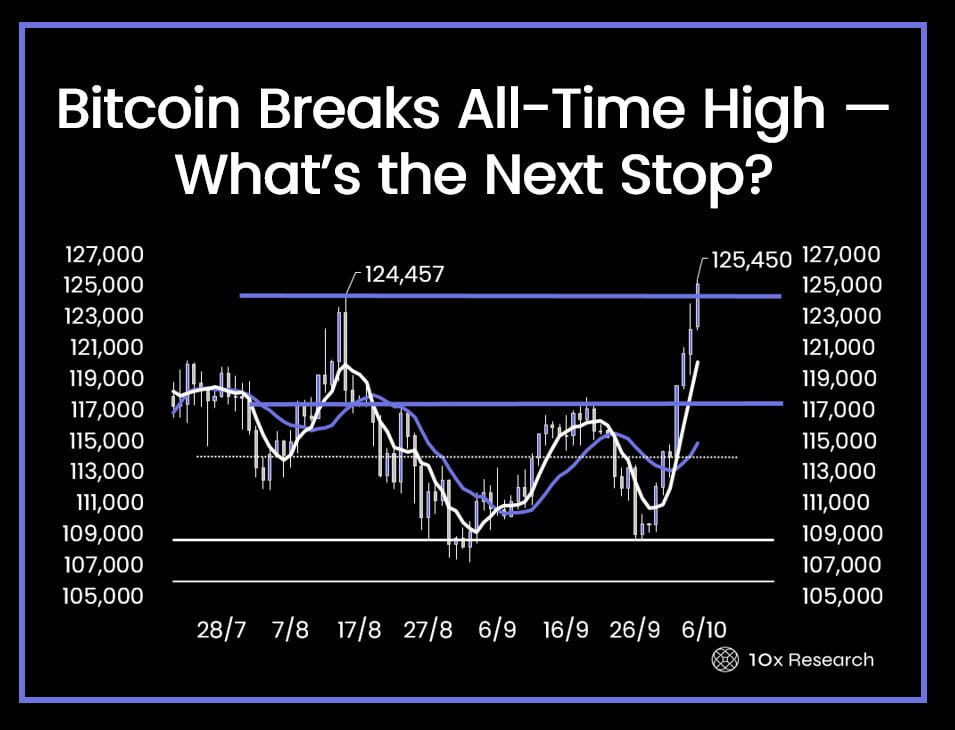 Bitcoin Breaks All-Time High — What's the Next Stop?

127,000
125,000
123,000
121,000
119,000
117,000
115,000
113,000
111,000
109,000
107,000
105,000

124,457

125,450

127,000
125,000
123,000
121,000
119,000
117,000
115,000
113,000
111,000
109,000
107,000
105,000

28/7 7/8 17/8 27/8 6/9 16/9 26/9 6/10

10x Research